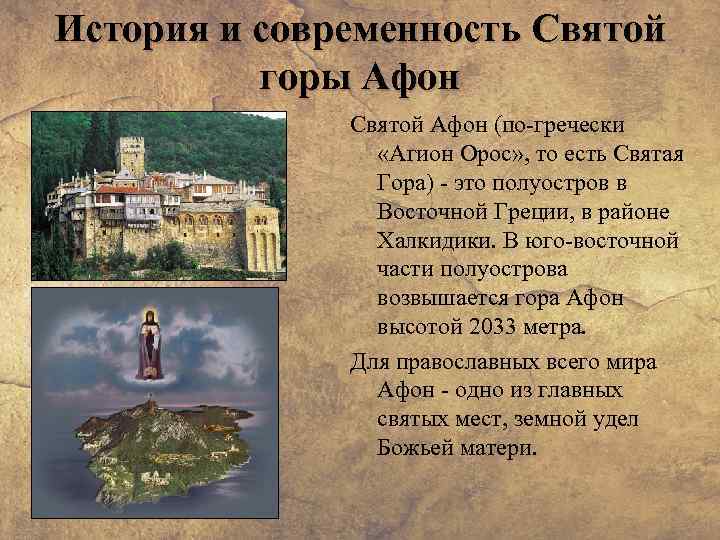 История и современность Святой горы Афон

Святой Афон (по-гречески «Агион Орос», то есть Святая Гора) - это полуостров в Восточной Греции, в районе Халкидики. В юго-восточной части полуострова возвышается гора Афон высотой 2033 метра.

Для православных всего мира Афон - одно из главных святых мест, земной удел Божьей матери.